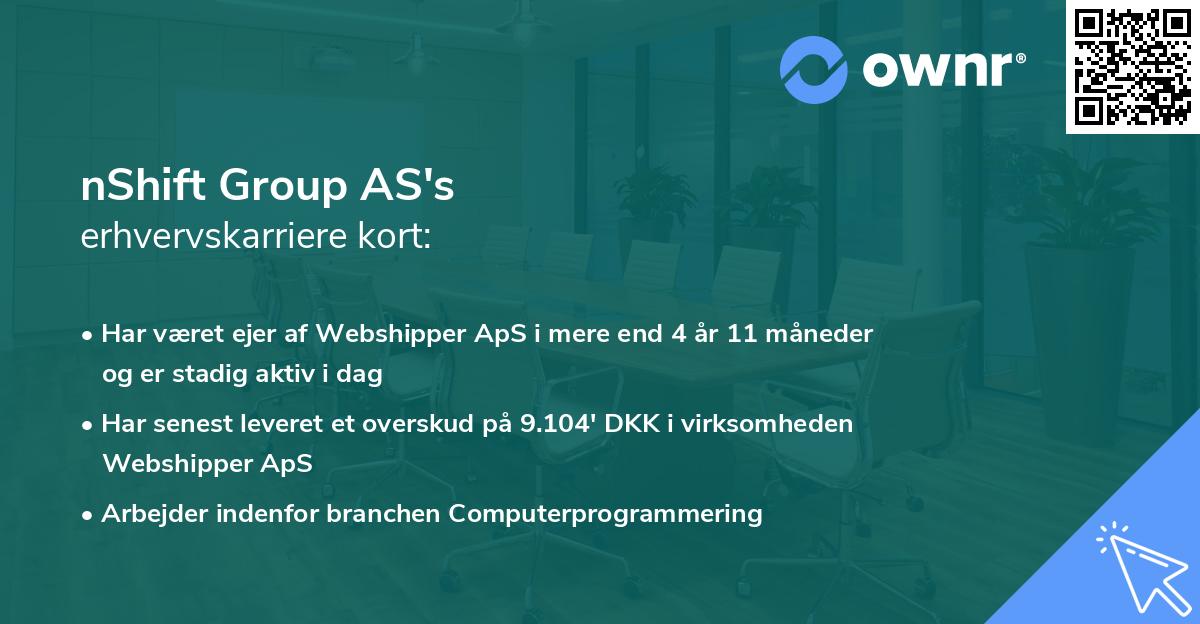 ownr®

nShift Group AS's
erhvervskarriere kort:

• Har været ejer af Webshipper ApS i mere end 4 år 11 måneder og er stadig aktiv i dag

• Har senest leveret et overskud på 9.104' DKK i virksomheden Webshipper ApS

• Arbejder indenfor branchen Computerprogrammering